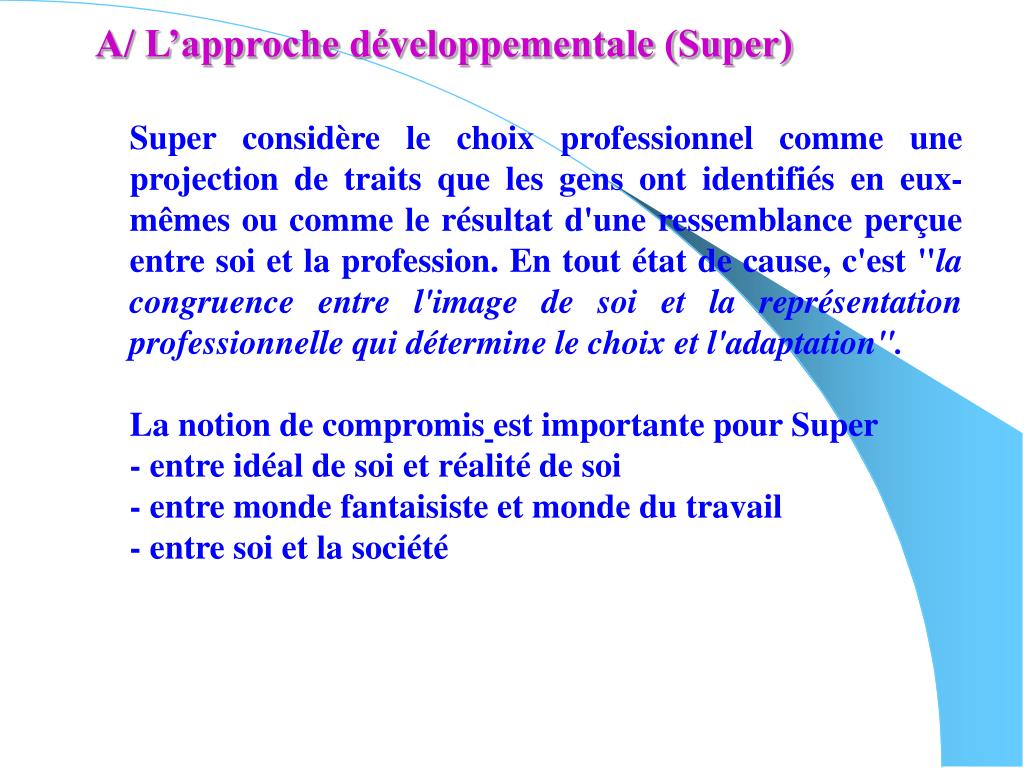 A/ L’approche développementale (Super)

Super considère le choix professionnel comme une projection de traits que les gens ont identifiés en eux-mêmes ou comme le résultat d'une ressemblance perçue entre soi et la profession. En tout état de cause, c'est "la congruence entre l'image de soi et la représentation professionnelle qui détermine le choix et l'adaptation".

La notion de compromis est importante pour Super
- entre idéal de soi et réalité de soi
- entre monde fantaisiste et monde du travail
- entre soi et la société